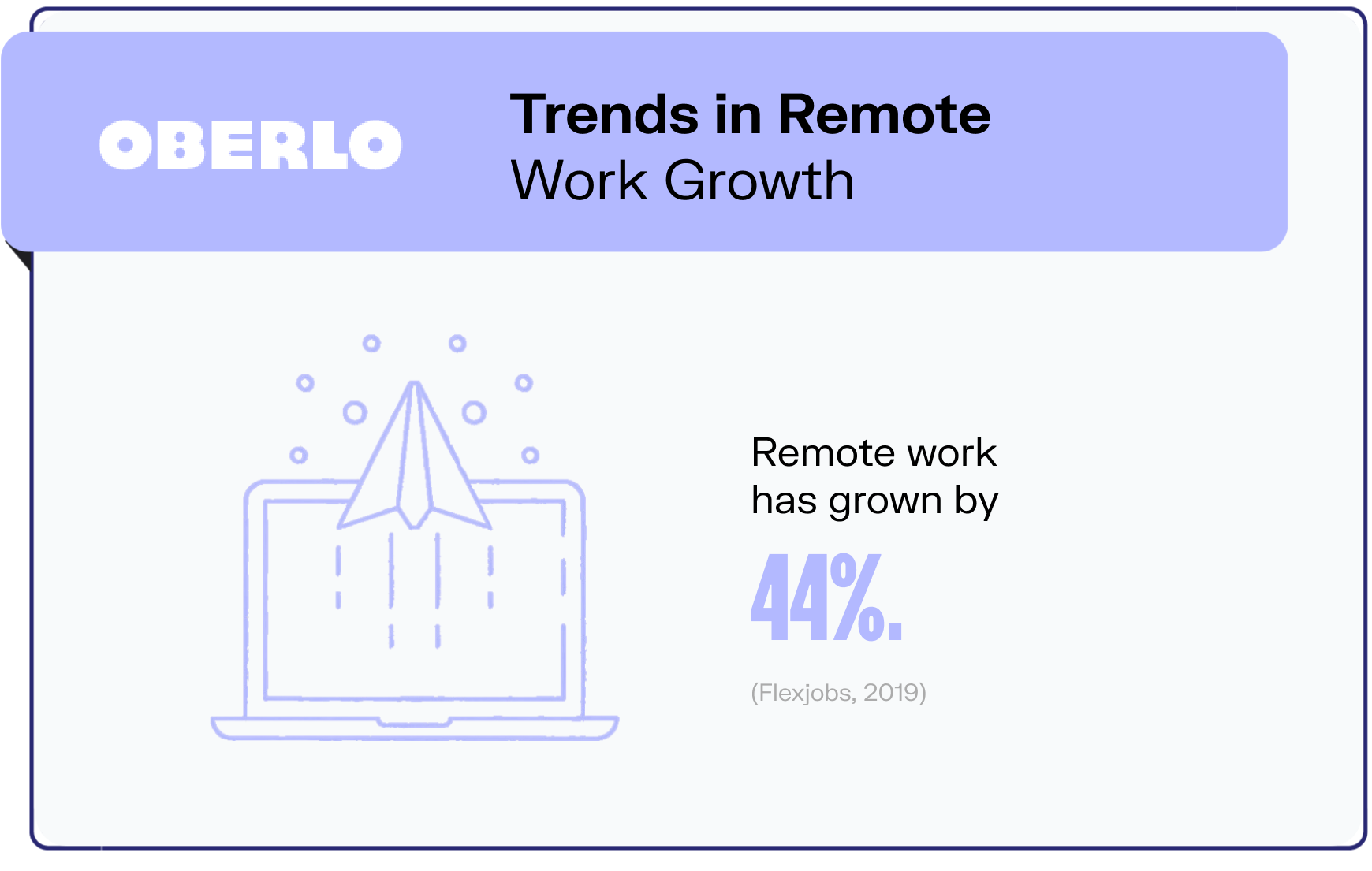 OBERLO

Trends in Remote Work Growth

Remote work has grown by

44%.

(Flexjobs, 2019)